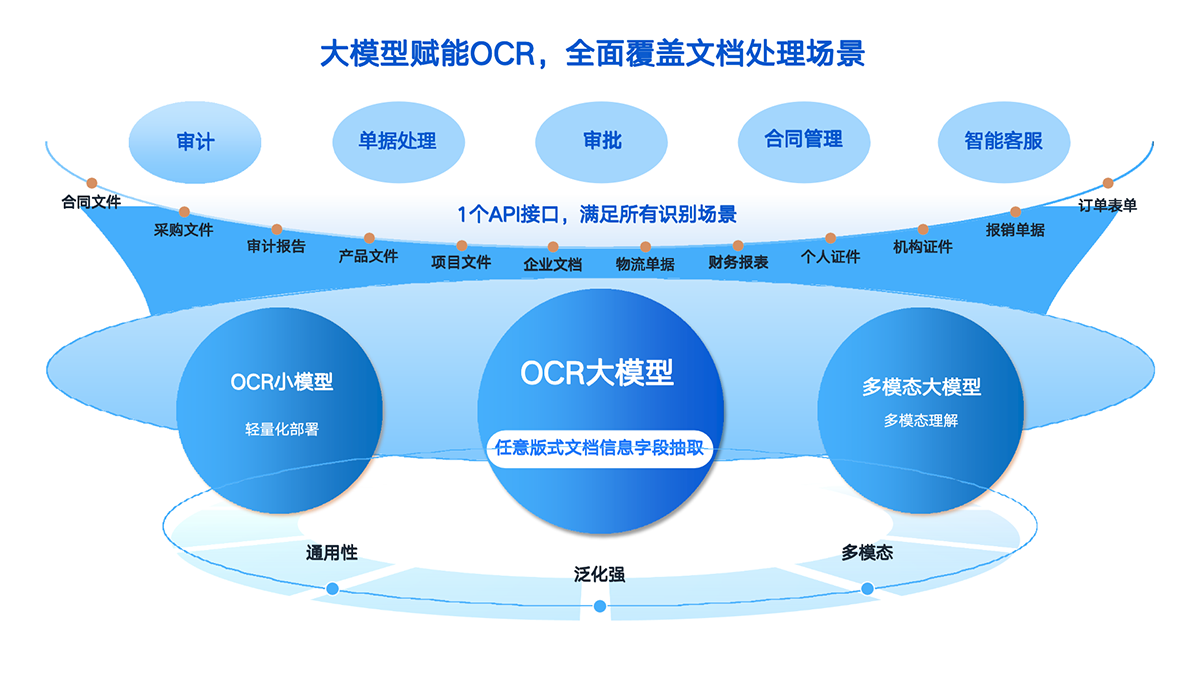 大模型赋能OCR，全面覆盖文档处理场景

审计

单据处理

审批

合同管理

智能客服

1个API接口，满足所有识别场景

合同文件

采购文件

审计报告

产品文件

项目文件

企业文档

物流单据

财务报表

个人证件

机构证件

报销单据

订单表单

OCR小模型

轻量化部署

OCR大模型

任意版式文档信息字段抽取

多模态大模型

多模态理解

通用性

泛化强

多模态